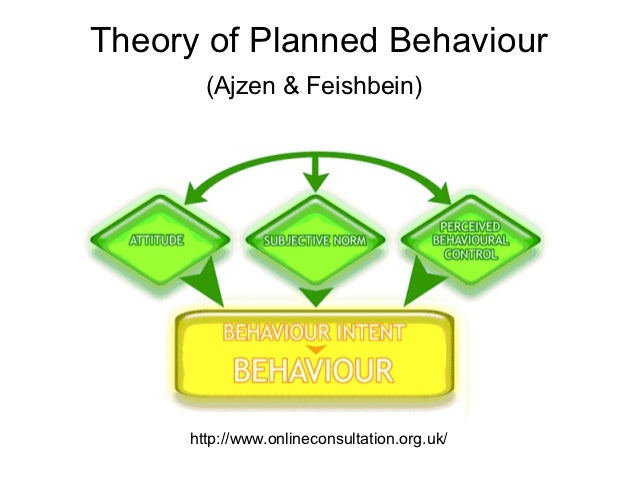 Theory of Planned Behaviour

(Ajzen & Feishbein)

ATTITUDE

SUBJECTIVE NORM

PERCEIVED BEHAVIOURAL CONTROL

BEHAVIOUR INTENT

BEHAVIOUR

http://www.onlineconsultation.org.uk/